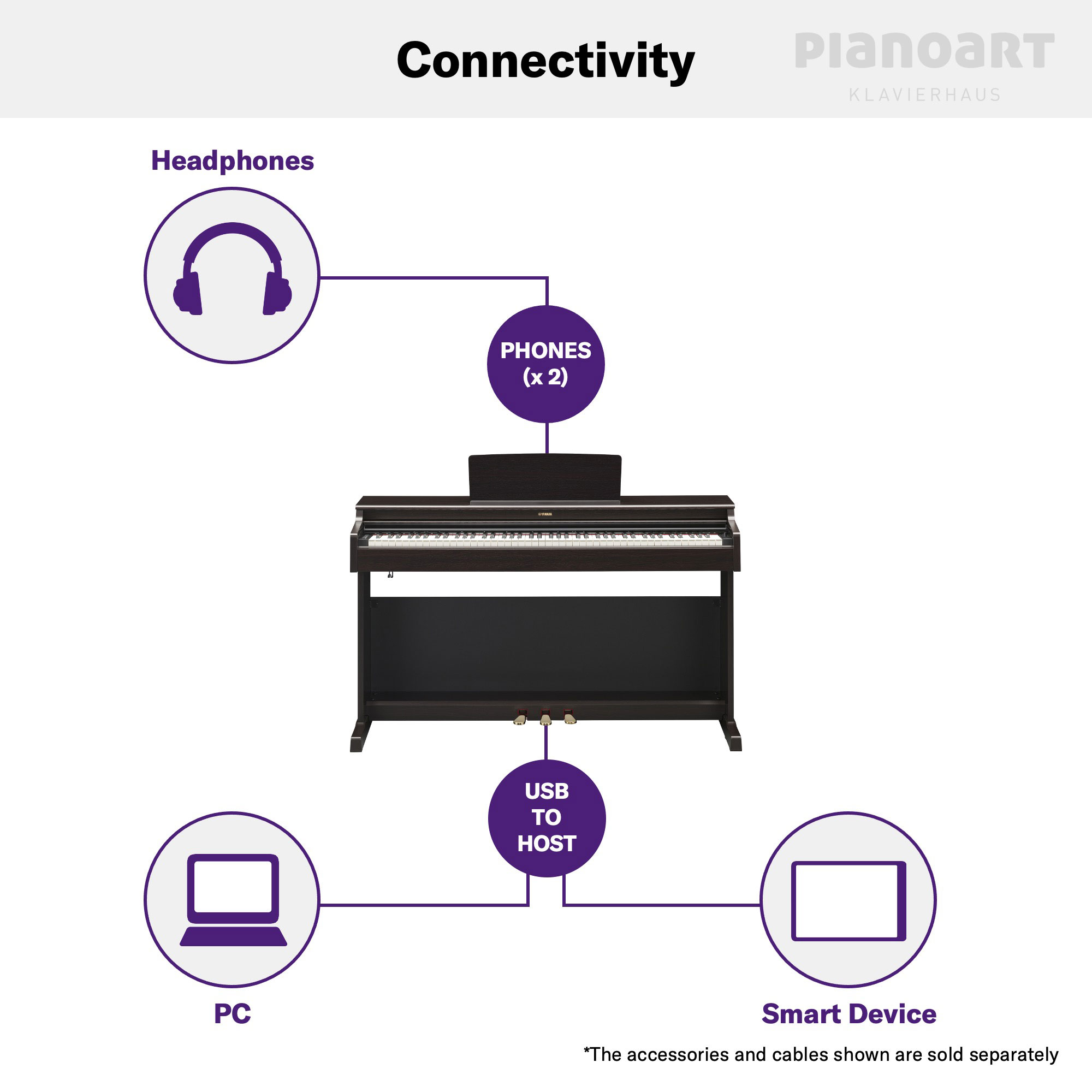 Connectivity

PianoART
KLAVIERHAUS

Headphones

PHONES
(x 2)

YAMAHA

USB
TO
HOST

PC

Smart Device

*The accessories and cables shown are sold separately